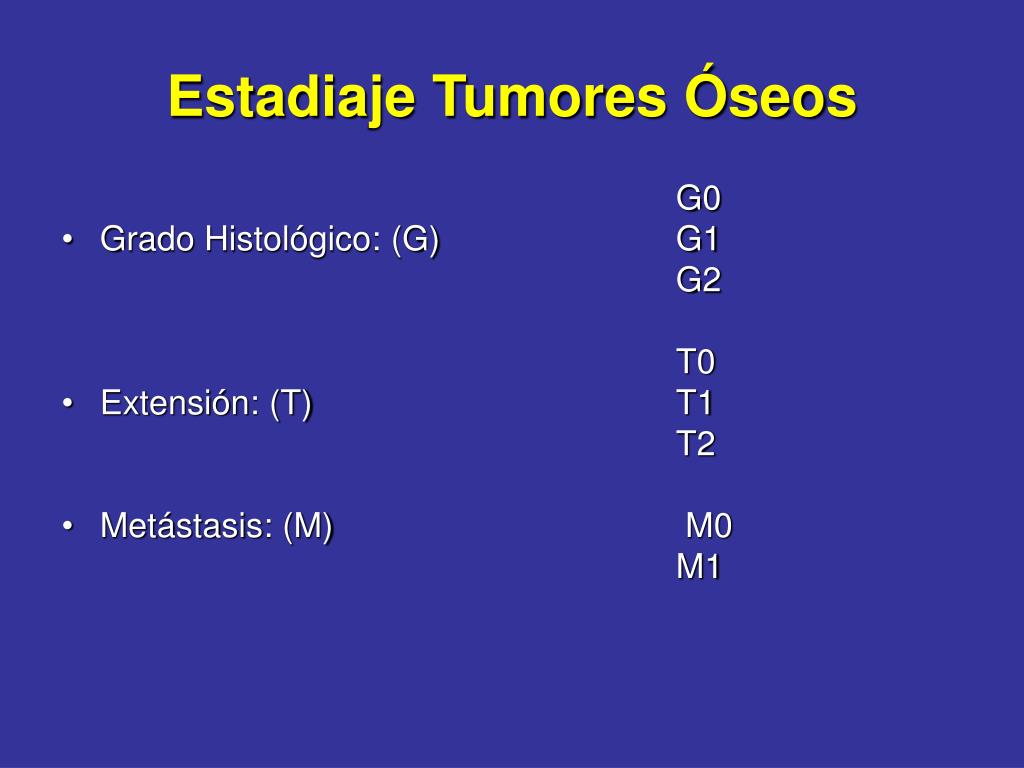 Estadiaje Tumores Óseos

G0
• Grado Histológico: (G) G1
G2

T0
• Extensión: (T) T1
T2

• Metástasis: (M) M0
M1